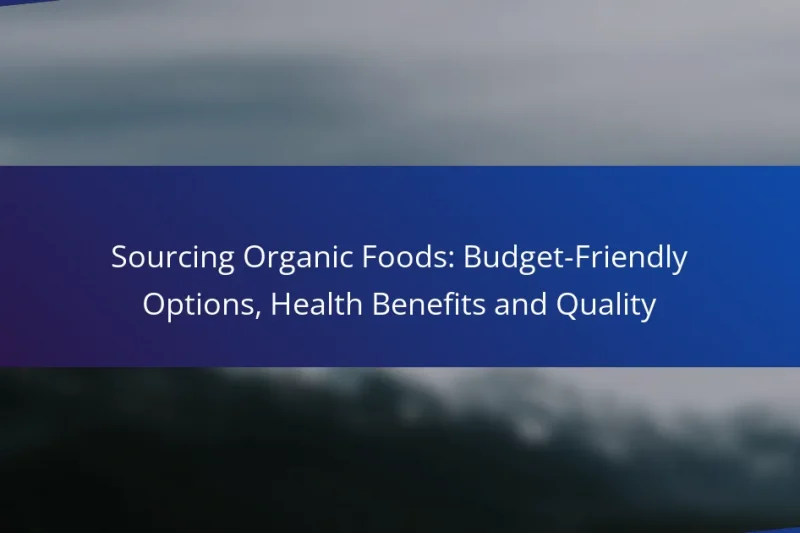 Sourcing Organic Foods: Budget-Friendly Options, Health Benefits and Quality